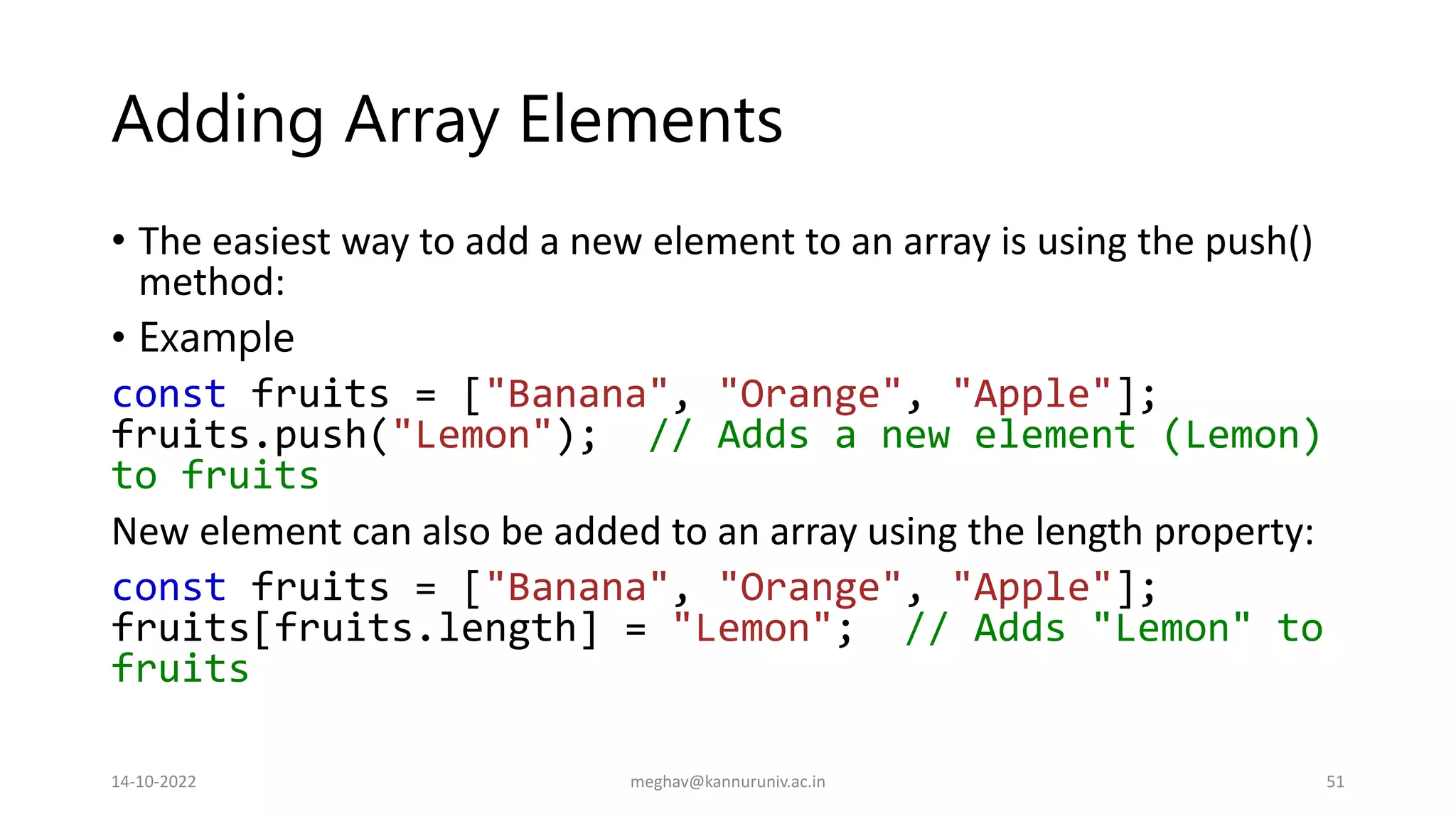 Adding Array Elements

• The easiest way to add a new element to an array is using the push() method:

• Example

const fruits = ["Banana", "Orange", "Apple"];
fruits.push("Lemon");  // Adds a new element (Lemon) to fruits

New element can also be added to an array using the length property:

const fruits = ["Banana", "Orange", "Apple"];
fruits[fruits.length] = "Lemon";  // Adds "Lemon" to fruits

14-10-2022

meghav@kannuruniv.ac.in

51